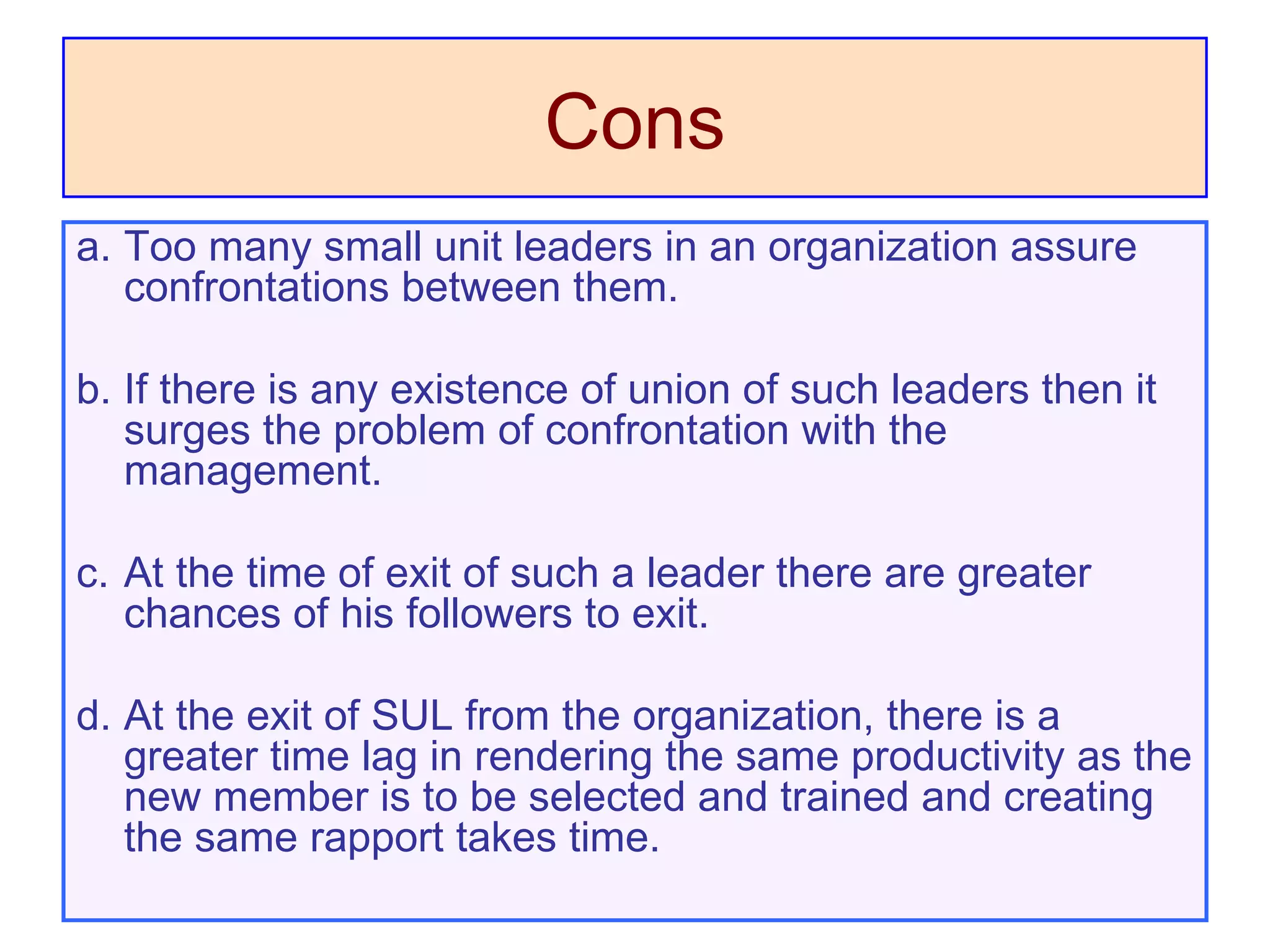 Cons

a. Too many small unit leaders in an organization assure confrontations between them.

b. If there is any existence of union of such leaders then it surges the problem of confrontation with the management.

c. At the time of exit of such a leader there are greater chances of his followers to exit.

d. At the exit of SUL from the organization, there is a greater time lag in rendering the same productivity as the new member is to be selected and trained and creating the same rapport takes time.